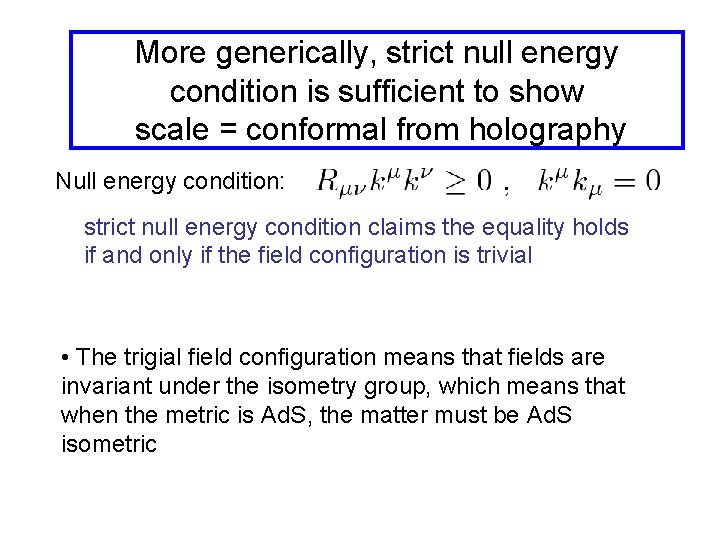 More generically, strict null energy condition is sufficient to show scale = conformal from holography

Null energy condition: $R_{\mu\nu}k^{\mu}k^{\nu} \geq 0$ , $k^{\mu}k_{\mu} = 0$

strict null energy condition claims the equality holds if and only if the field configuration is trivial

• The trigial field configuration means that fields are invariant under the isometry group, which means that when the metric is AdS, the matter must be AdS isometric